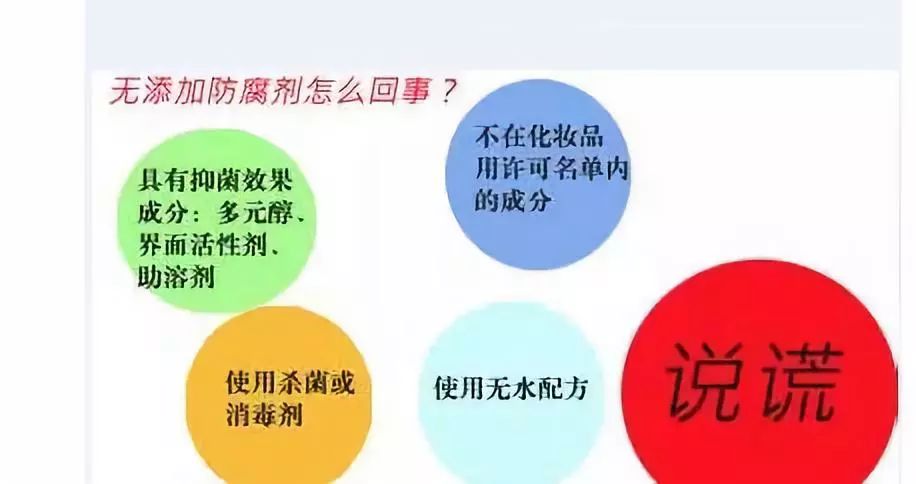 无添加防腐剂怎么回事？

具有抑菌效果成分：多元醇、界面活性剂、助溶剂

不在化妆品用许可名单内的成分

使用杀菌或消毒剂

使用无水配方

说谎